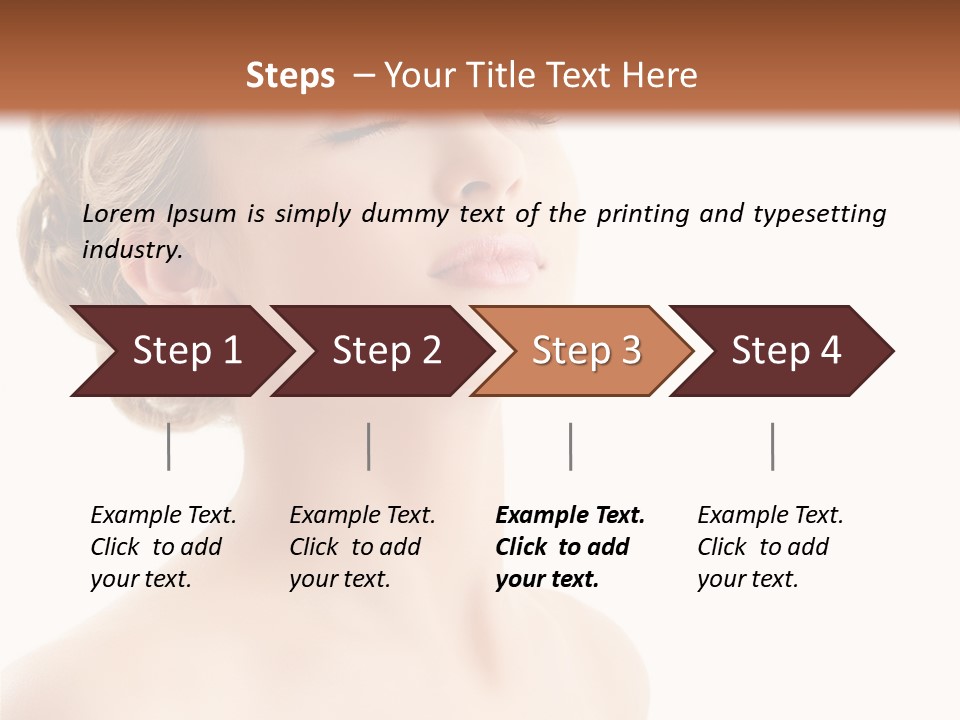 Steps – Your Title Text Here

Lorem Ipsum is simply dummy text of the printing and typesetting industry.

Step 1

Step 2

Step 3

Step 4

Example Text. Click to add your text.

Example Text. Click to add your text.

Example Text. Click to add your text.

Example Text. Click to add your text.